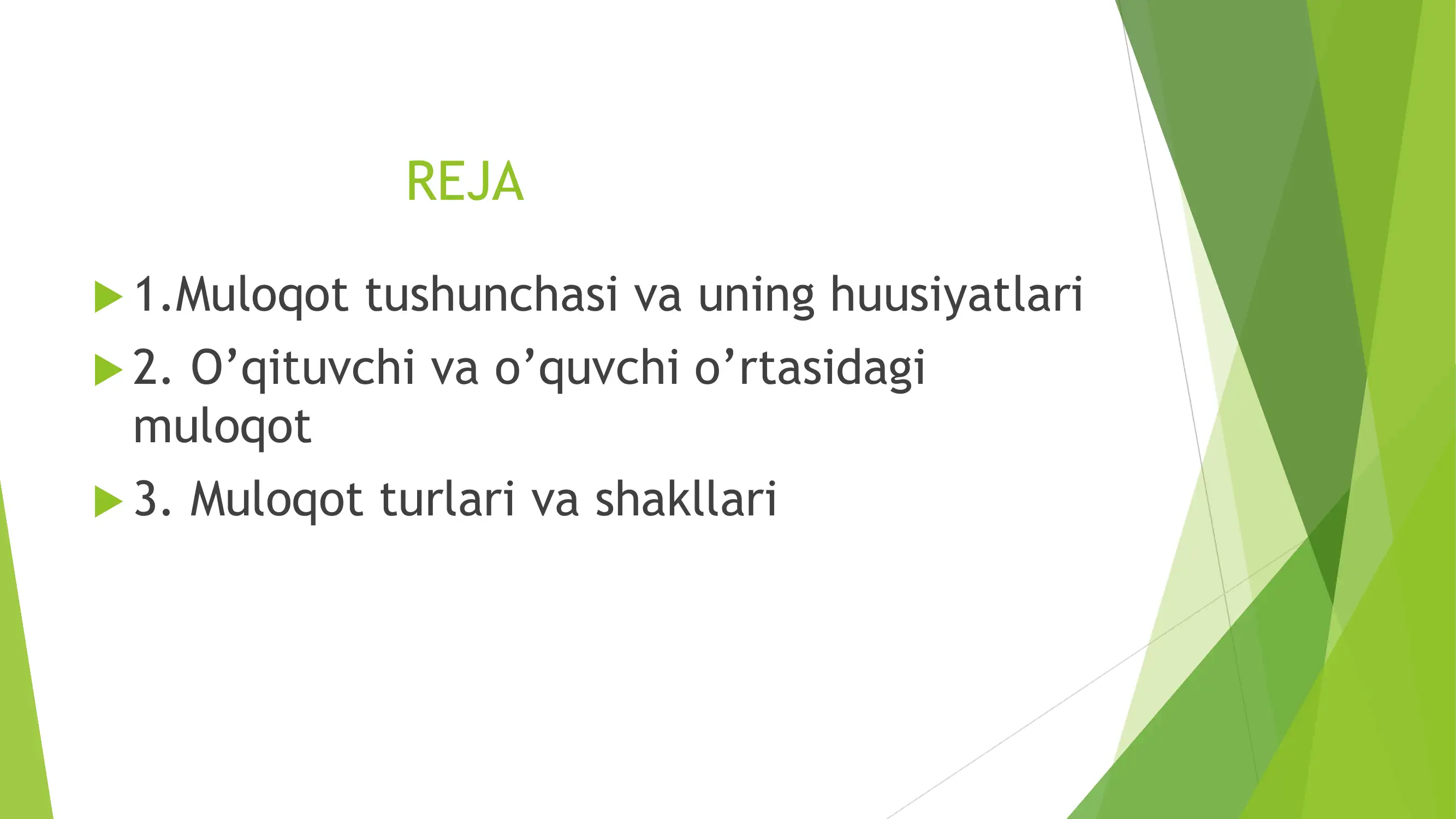 REJA

1.Muloqot tushunchasi va uning huusiyatlari

2. O’qituvchi va o’quvchi o’rtasidagi muloqot

3. Muloqot turlari va shakllari